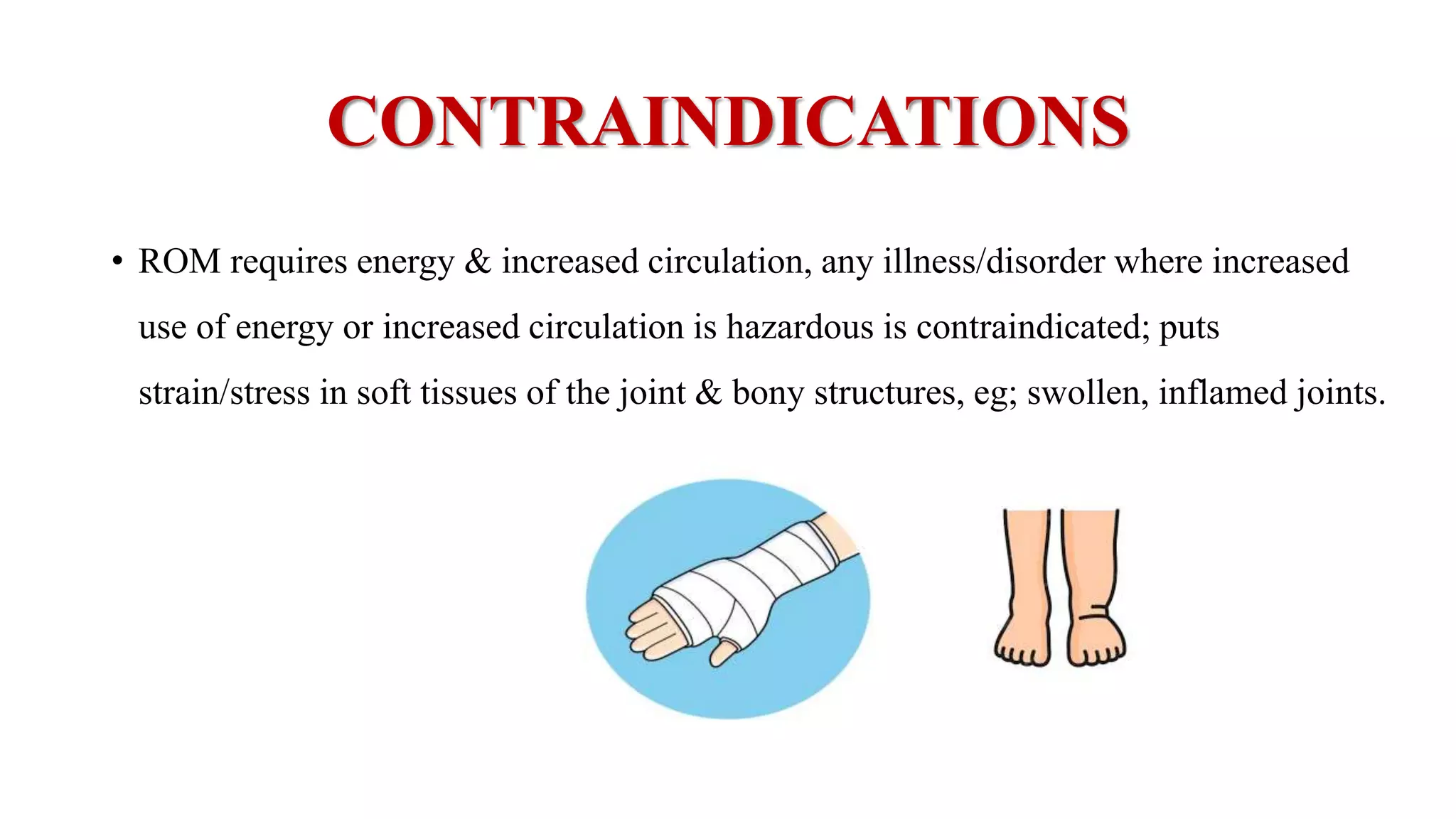 CONTRAINDICATIONS

• ROM requires energy & increased circulation, any illness/disorder where increased use of energy or increased circulation is hazardous is contraindicated; puts strain/stress in soft tissues of the joint & bony structures, eg; swollen, inflamed joints.